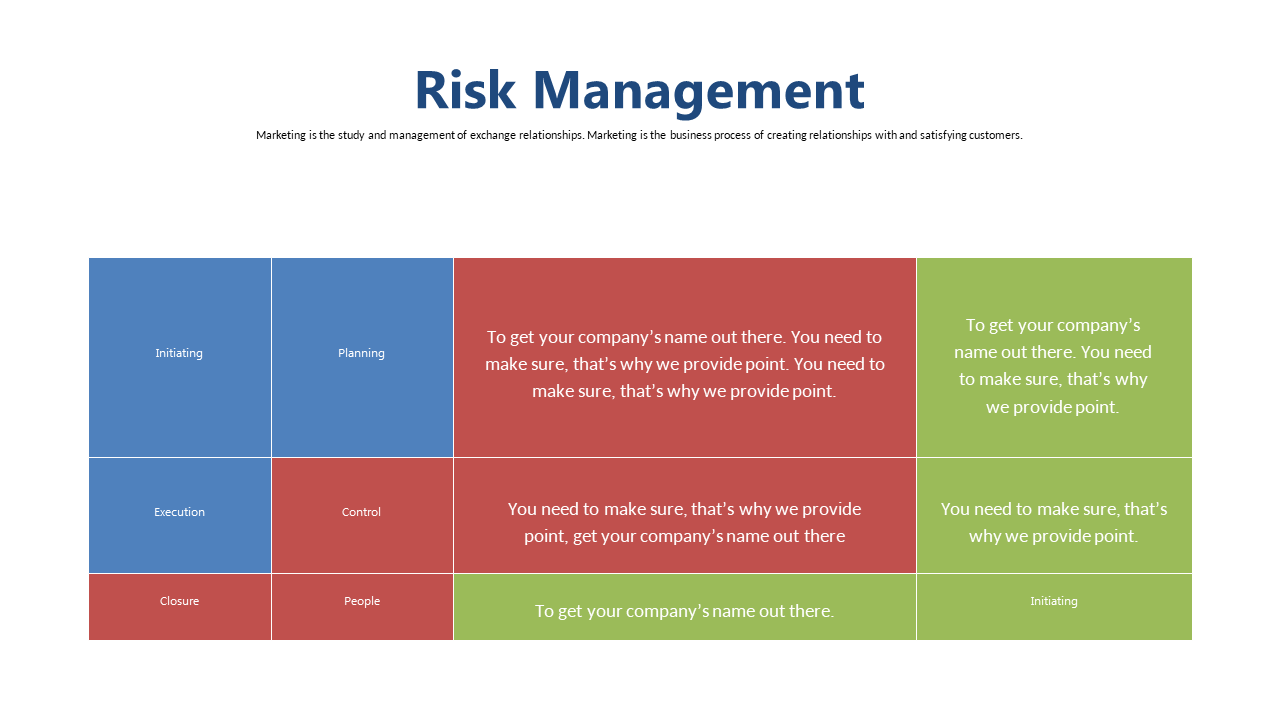 Risk Management

Marketing is the study and management of exchange relationships. Marketing is the business process of creating relationships with and satisfying customers.

| Initiating | Planning | To get your company's name out there. You need to make sure, that's why we provide point. You need to make sure, that's why we provide point. | To get your company's name out there. You need to make sure, that's why we provide point. |
|---|---|---|---|
| Execution | Control | You need to make sure, that's why we provide point, get your company's name out there | You need to make sure, that's why we provide point. |
| Closure | People | To get your company's name out there. | Initiating |